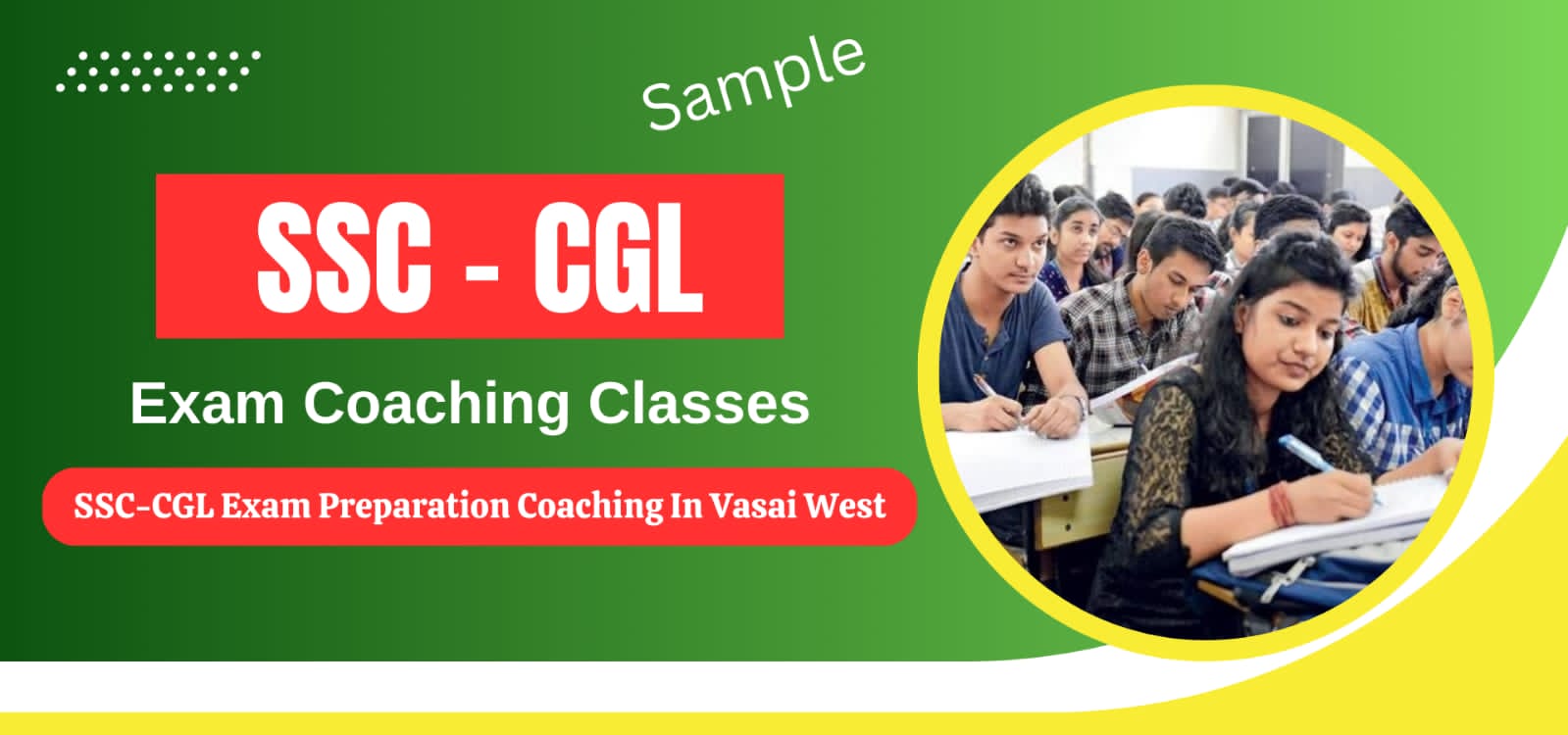 Sample

SSC - CGL

Exam Coaching Classes

SSC-CGL Exam Preparation Coaching In Vasai West